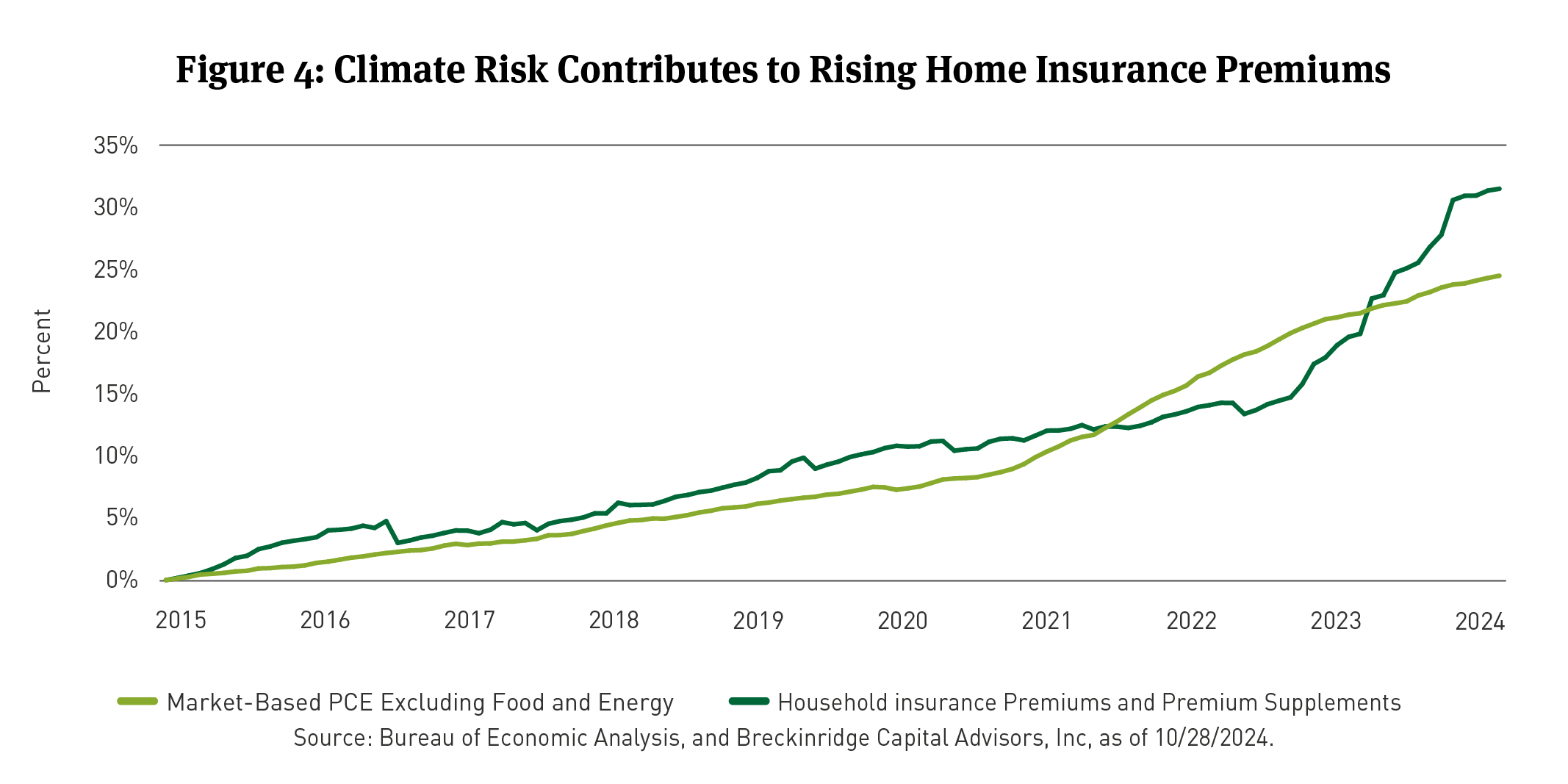 Figure 4: Climate Risk Contributes to Rising Home Insurance Premiums

Percent

35%
30%
25%
20%
15%
10%
5%
0%

2015 2016 2017 2018 2019 2020 2021 2022 2023 2024

Market-Based PCE Excluding Food and Energy
Household insurance Premiums and Premium Supplements

Source: Bureau of Economic Analysis, and Breckinridge Capital Advisors, Inc, as of 10/28/2024.